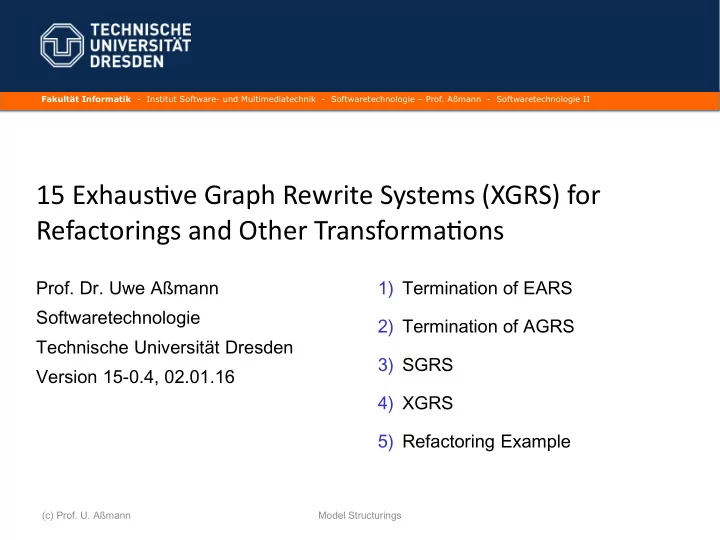 TECHNISCHE
UNIVERSITÄT
DRESDEN

Fakultät Informatik - Institut Software- und Multimediatechnik - Softwaretechnologie – Prof. Aßmann - Softwaretechnologie II

15 Exhaustive Graph Rewrite Systems (XGRS) for Refactorings and Other Transformations

Prof. Dr. Uwe Aßmann
Softwaretechnologie
Technische Universität Dresden
Version 15-0.4, 02.01.16

1) Termination of EARS
2) Termination of AGRS
3) SGRS
4) XGRS
5) Refactoring Example

(c) Prof. U. Aßmann

Model Structurings